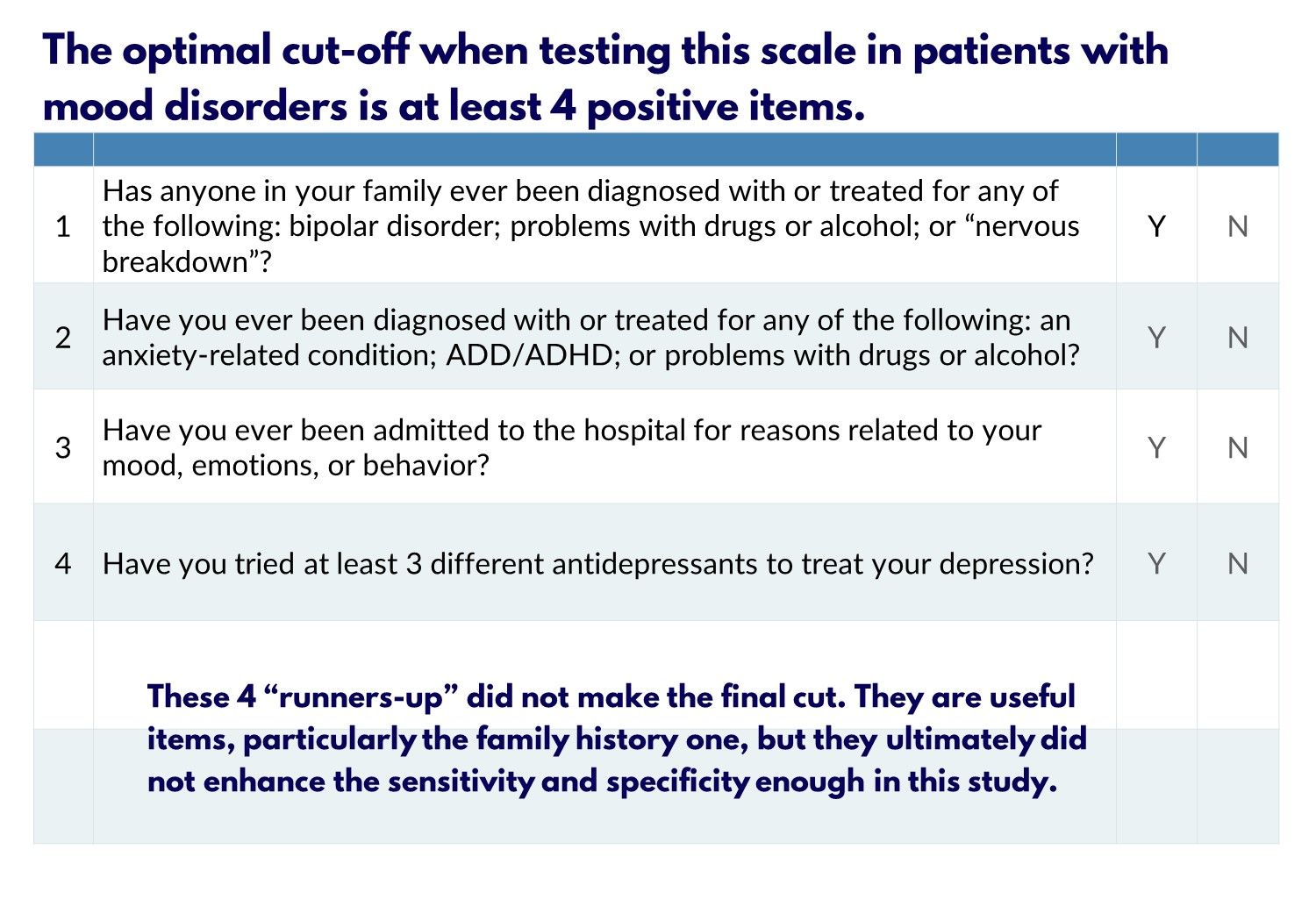 The optimal cut-off when testing this scale in patients with mood disorders is at least 4 positive items.

| | | | |
|---|---|---|---|
| 1 | Has anyone in your family ever been diagnosed with or treated for any of the following: bipolar disorder; problems with drugs or alcohol; or “nervous breakdown”? | Y | N |
| 2 | Have you ever been diagnosed with or treated for any of the following: an anxiety-related condition; ADD/ADHD; or problems with drugs or alcohol? | Y | N |
| 3 | Have you ever been admitted to the hospital for reasons related to your mood, emotions, or behavior? | Y | N |
| 4 | Have you tried at least 3 different antidepressants to treat your depression? | Y | N |

These 4 “runners-up” did not make the final cut. They are useful items, particularly the family history one, but they ultimately did not enhance the sensitivity and specificity enough in this study.